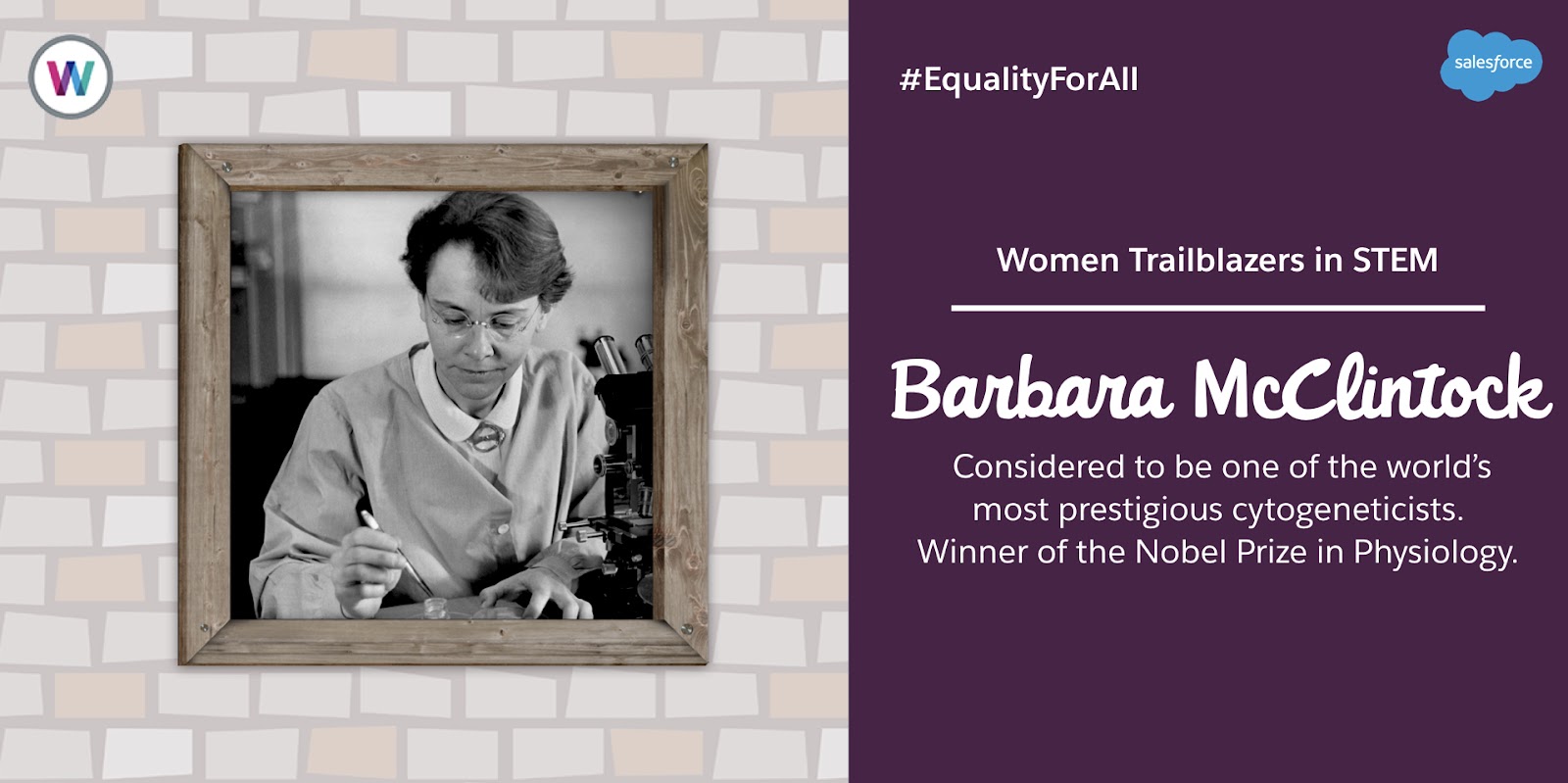 W

#EqualityForAll

salesforce

Women Trailblazers in STEM

Barbara McClintock

Considered to be one of the world's most prestigious cytogeneticists. Winner of the Nobel Prize in Physiology.